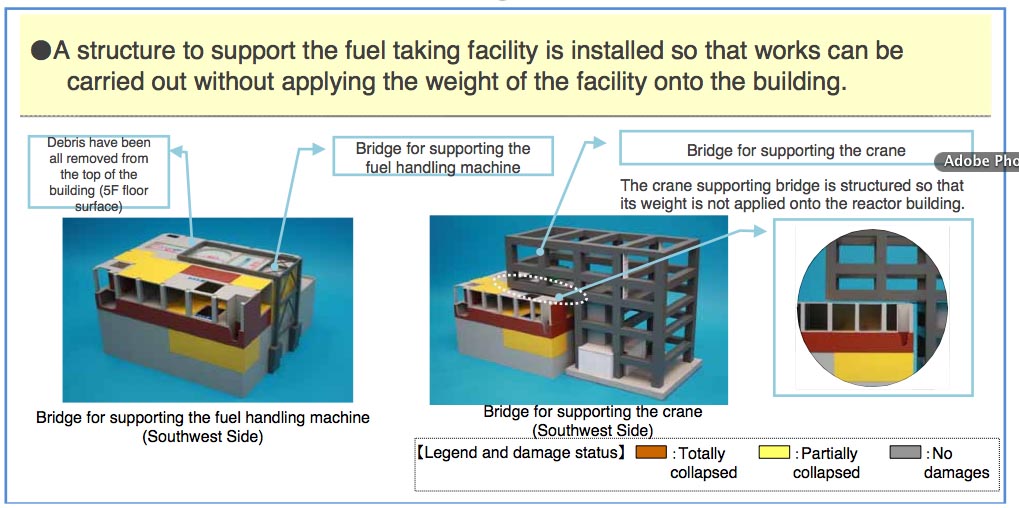 ●A structure to support the fuel taking facility is installed so that works can be carried out without applying the weight of the facility onto the building.

Debris have been all removed from the top of the building (5F floor surface)

Bridge for supporting the fuel handling machine

Bridge for supporting the crane

Adobe Pho

The crane supporting bridge is structured so that its weight is not applied onto the reactor building.

Bridge for supporting the fuel handling machine (Southwest Side)

Bridge for supporting the crane (Southwest Side)

【Legend and damage status】 : Totally collapsed : Partially collapsed : No damages